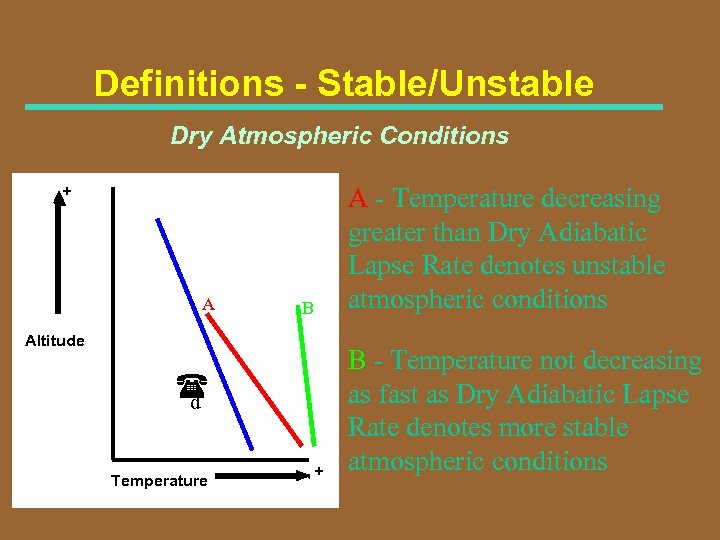 Definitions - Stable/Unstable

Dry Atmospheric Conditions

+

Altitude

A

B

d

Temperature

+

A - Temperature decreasing greater than Dry Adiabatic Lapse Rate denotes unstable atmospheric conditions

B - Temperature not decreasing as fast as Dry Adiabatic Lapse Rate denotes more stable atmospheric conditions